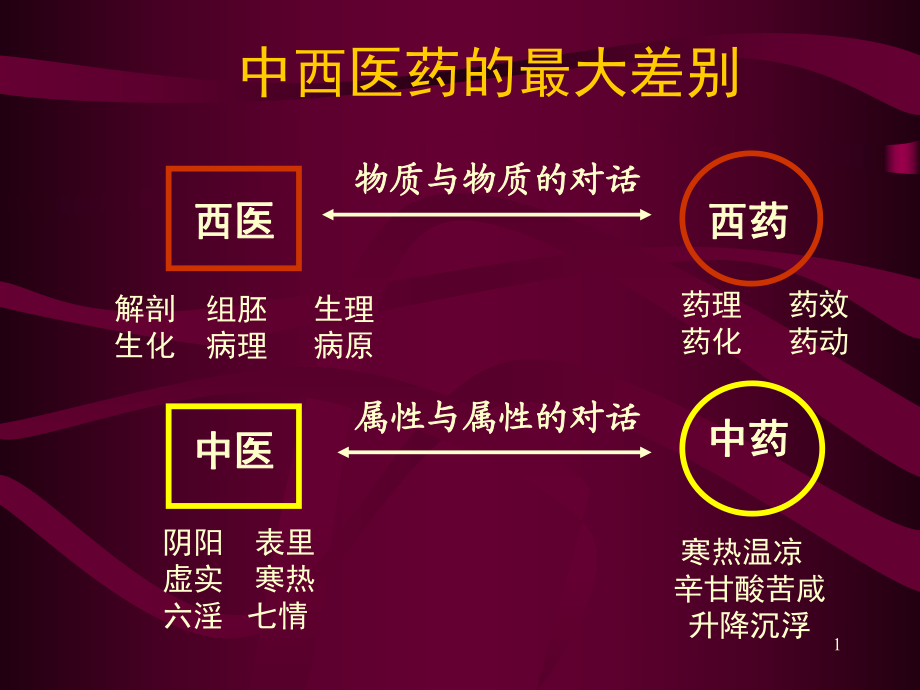 中西医药的最大差别

西医

物质与物质的对话

西药

解剖 组胚 生理
生化 病理 病原

药理 药效
药化 药动

中医

属性与属性的对话

中药

阴阳 表里
虚实 寒热
六淫 七情

寒热温凉
辛甘酸苦咸
升降沉浮

1